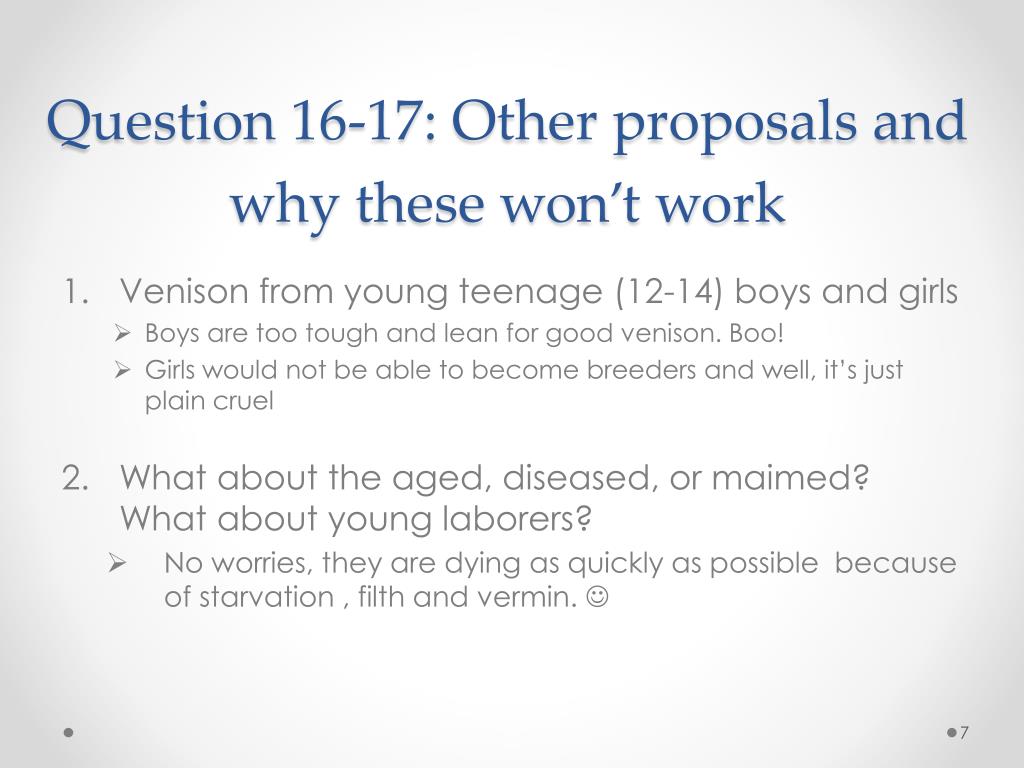 Question 16-17: Other proposals and why these won't work

1. Venison from young teenage (12-14) boys and girls
➢ Boys are too tough and lean for good venison. Boo!
➢ Girls would not be able to become breeders and well, it's just plain cruel

2. What about the aged, diseased, or maimed? What about young laborers?
➢ No worries, they are dying as quickly as possible because of starvation , filth and vermin. ☺

7